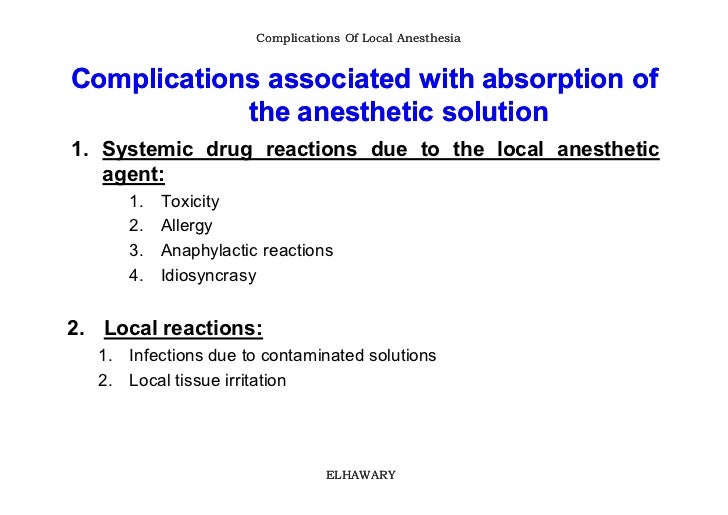 Complications Of Local Anesthesia

Complications associated with absorption of the anesthetic solution

1. Systemic drug reactions due to the local anesthetic agent:
1. Toxicity
2. Allergy
3. Anaphylactic reactions
4. Idiosyncrasy

2. Local reactions:
1. Infections due to contaminated solutions
2. Local tissue irritation

ELHAWARY